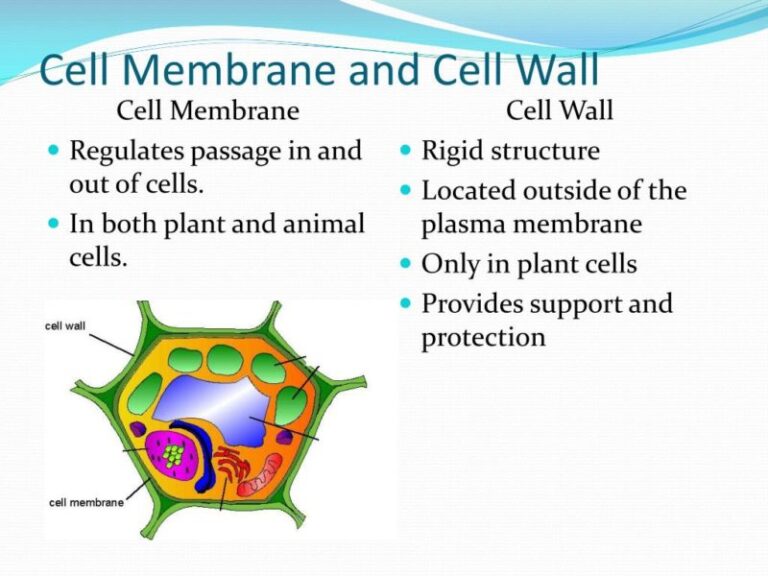 Cell Membrane and Cell Wall

Cell Membrane

- Regulates passage in and out of cells.
- In both plant and animal cells.

cell wall

cell membrane

Cell Wall

- Rigid structure
- Located outside of the plasma membrane
- Only in plant cells
- Provides support and protection